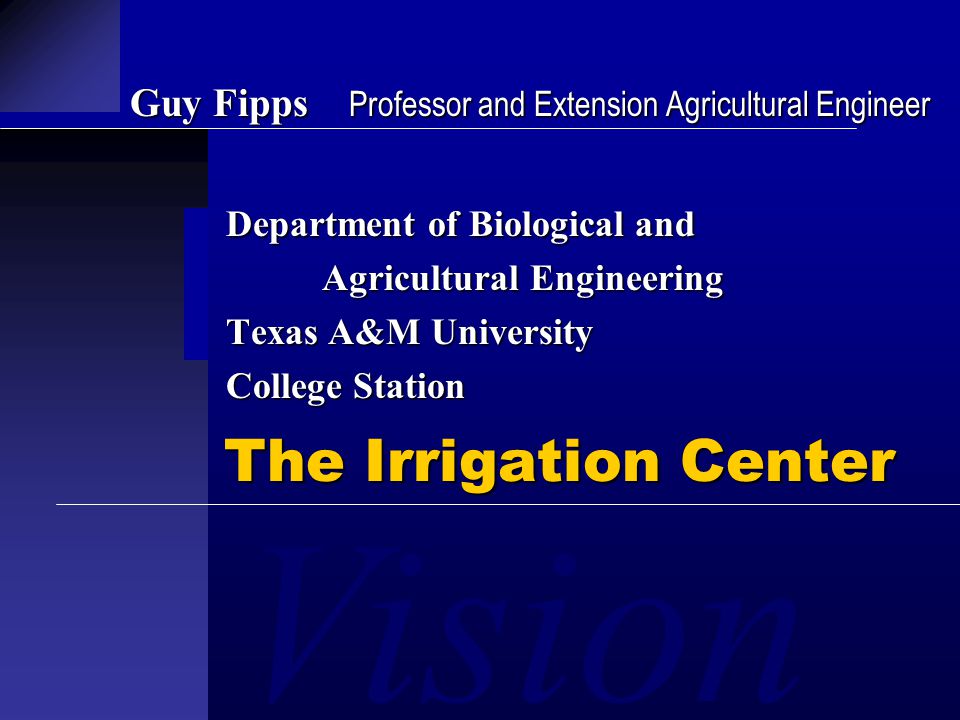 Guy Fipps Professor and Extension Agricultural Engineer

Department of Biological and Agricultural Engineering
Texas A&M University
College Station

The Irrigation Center

Vision